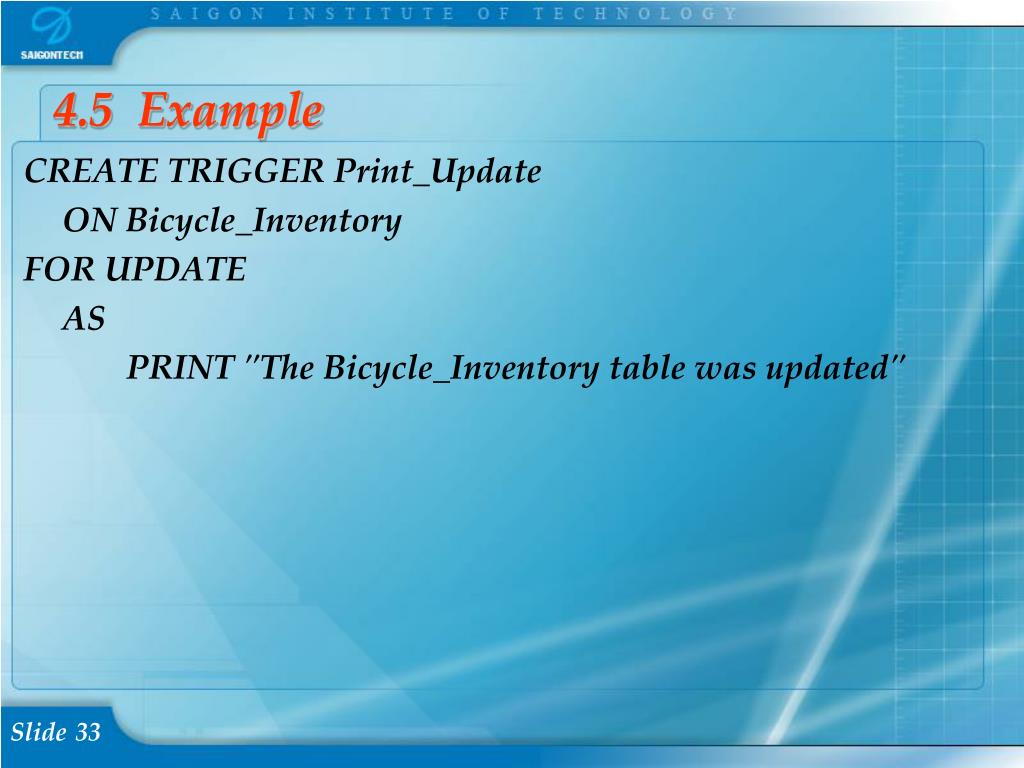 SAIGONTECH

SAIGON INSTITUTE OF TECHNOLOGY

4.5 Example

CREATE TRIGGER Print_Update
ON Bicycle_Inventory
FOR UPDATE
AS
PRINT "The Bicycle_Inventory table was updated"

Slide 33